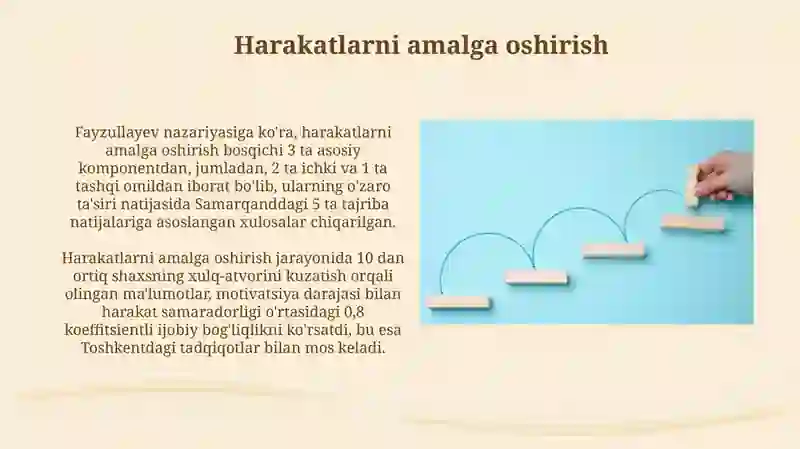 Harakatlarni amalga oshirish

Fayzullayev nazariyasiga ko'ra, harakatlarni amalga oshirish bosqichi 3 ta asosiy komponentdan, jumladan, 2 ta ichki va 1 ta tashqi omildan iborat bo'lib, ularning o'zaro ta'siri natijasida Samarqanddagi 5 ta tajriba natijalariga asoslangan xulosalar chiqarilgan.

Harakatlarni amalga oshirish jarayonida 10 dan ortiq shaxsning xulq-atvorini kuzatish orqali olingan ma'lumotlar, motivatsiya darajasi bilan harakat samaradorligi o'rtasidagi 0,8 koeffitsientli ijobiy bog'liqlikni ko'rsatdi, bu esa Toshkentdagi tadqiqotlar bilan mos keladi.